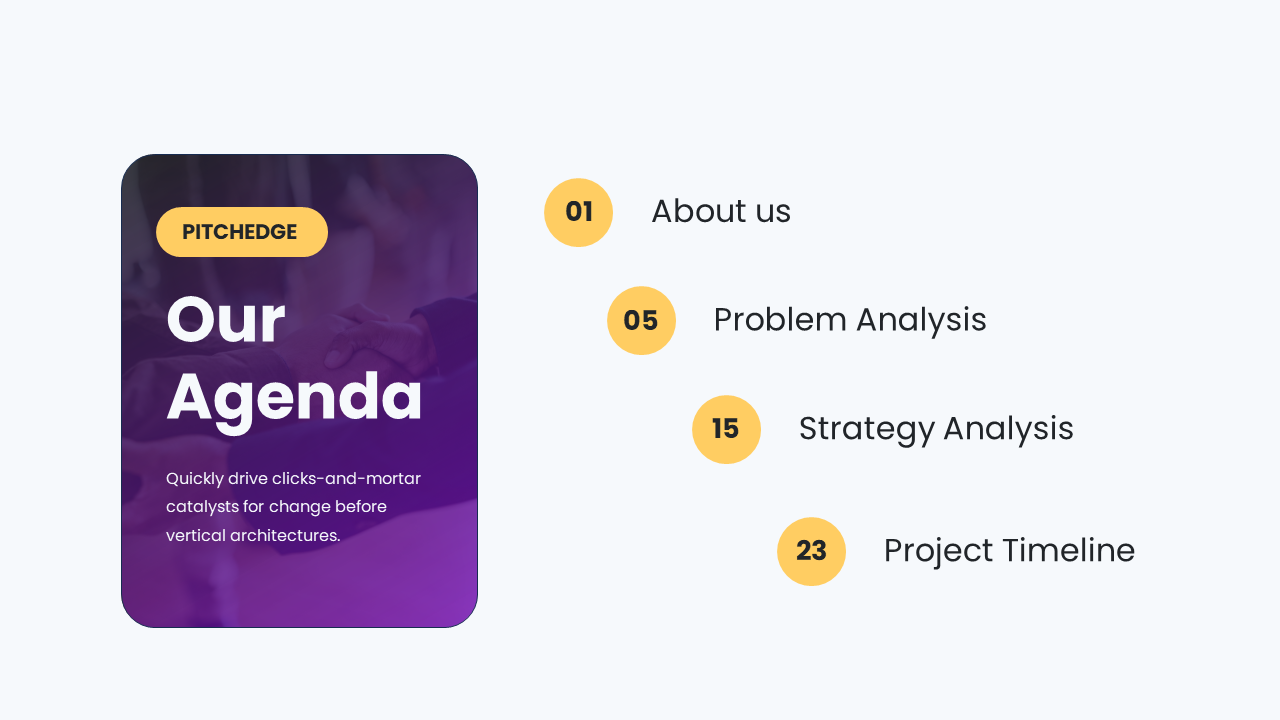 PITCHEDGE

Our Agenda

Quickly drive clicks-and-mortar catalysts for change before vertical architectures.

01 About us

05 Problem Analysis

15 Strategy Analysis

23 Project Timeline